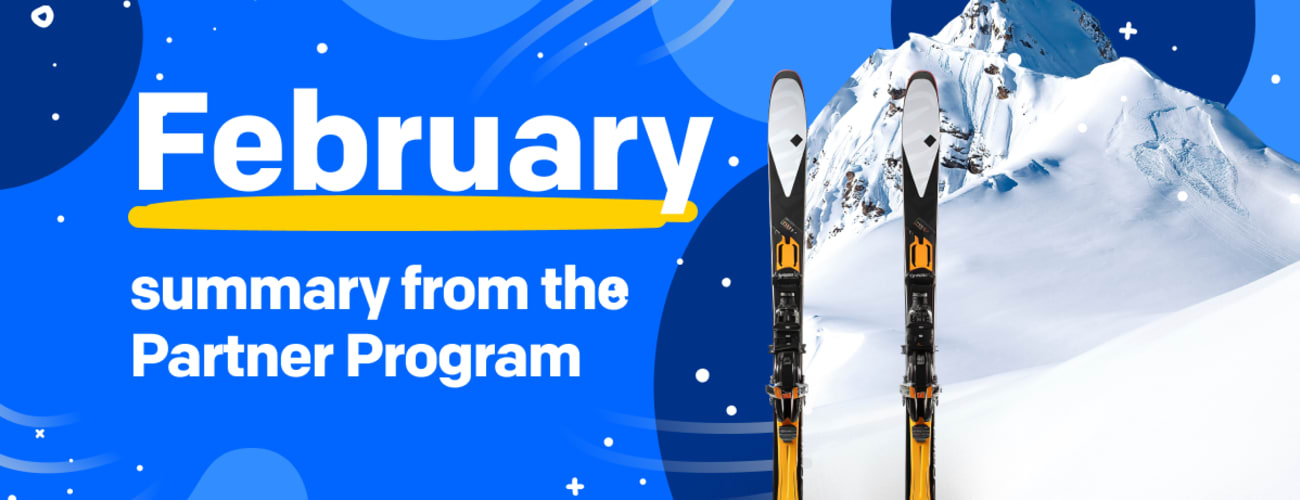 February

summary from the Partner Program